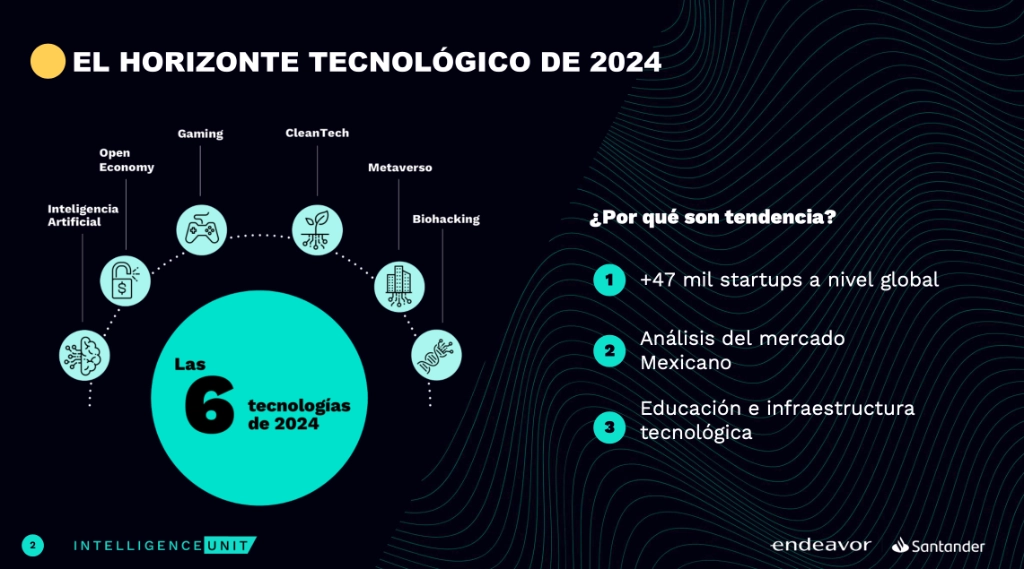 EL HORIZONTE TECNOLÓGICO DE 2024

Inteligencia Artificial

Open Economy

Gaming

CleanTech

Metaverso

Biohacking

Las 6 tecnologías de 2024

¿Por qué son tendencia?

1 +47 mil startups a nivel global

2 Análisis del mercado Mexicano

3 Educación e infraestructura tecnológica

2 INTELLIGENCE UNIT

endeavor Santander